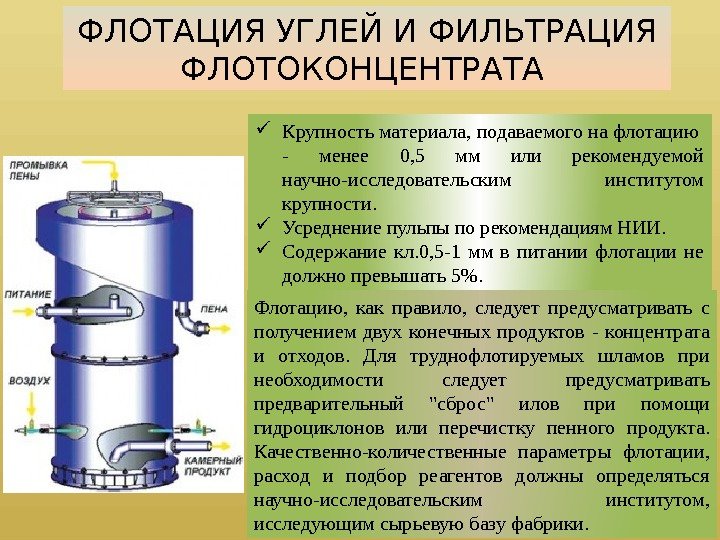 ФЛОТАЦИЯ УГЛЕЙ И ФИЛЬТРАЦИЯ ФЛОТОКОНЦЕНТРАТА

ПРОМЫВКА ПЕНЫ

ПИТАНИЕ

ПЕНА

ВОЗДУХ

КАМЕРНЫЙ ПРОДУКТ

✓ Крупность материала, подаваемого на флотацию - менее 0,5 мм или рекомендуемой научно-исследовательским институтом крупности.
✓ Усреднение пульпы по рекомендациям НИИ.
✓ Содержание кл.0,5-1 мм в питании флотации не должно превышать 5%.

Флотацию, как правило, следует предусматривать с получением двух конечных продуктов - концентрата и отходов. Для труднофлотируемых шламов при необходимости следует предусматривать предварительный "сброс" илов при помощи гидроциклонов или перечистку пенного продукта. Качественно-количественные параметры флотации, расход и подбор реагентов должны определяться научно-исследовательским институтом, исследующим сырьевую базу фабрики.